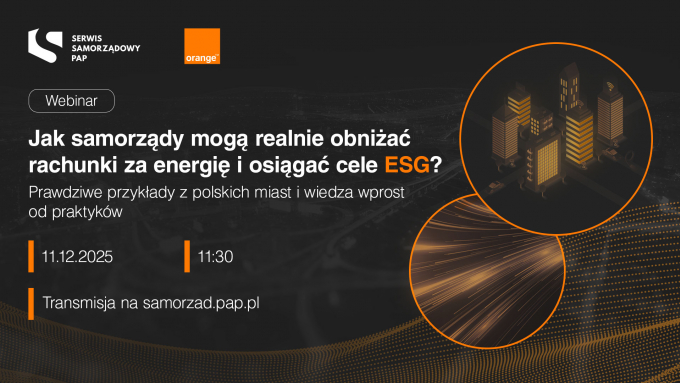 SERWIS SAMORZĄDOWY PAP

orange™

Webinar

Jak samorządy mogą realnie obniżać rachunki za energię i osiągać cele ESG?

Prawdziwe przykłady z polskich miast i wiedza wprost od praktyków

11.12.2025

11:30

Transmisja na samorzad.pap.pl